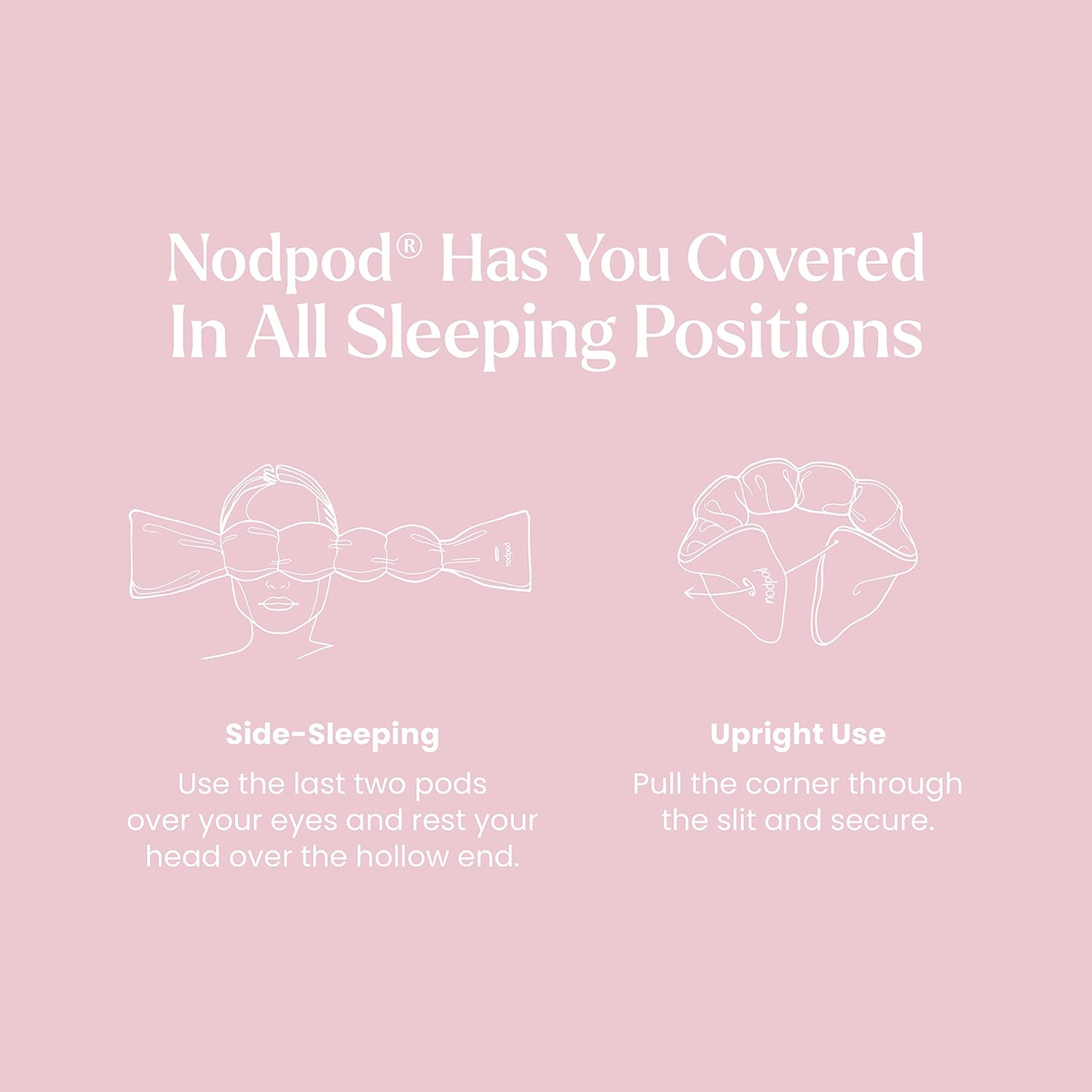 Nodpod® Has You Covered In All Sleeping Positions

nodpod

nodpod

Side-Sleeping

Use the last two pods over your eyes and rest your head over the hollow end.

Upright Use

Pull the corner through the slit and secure.